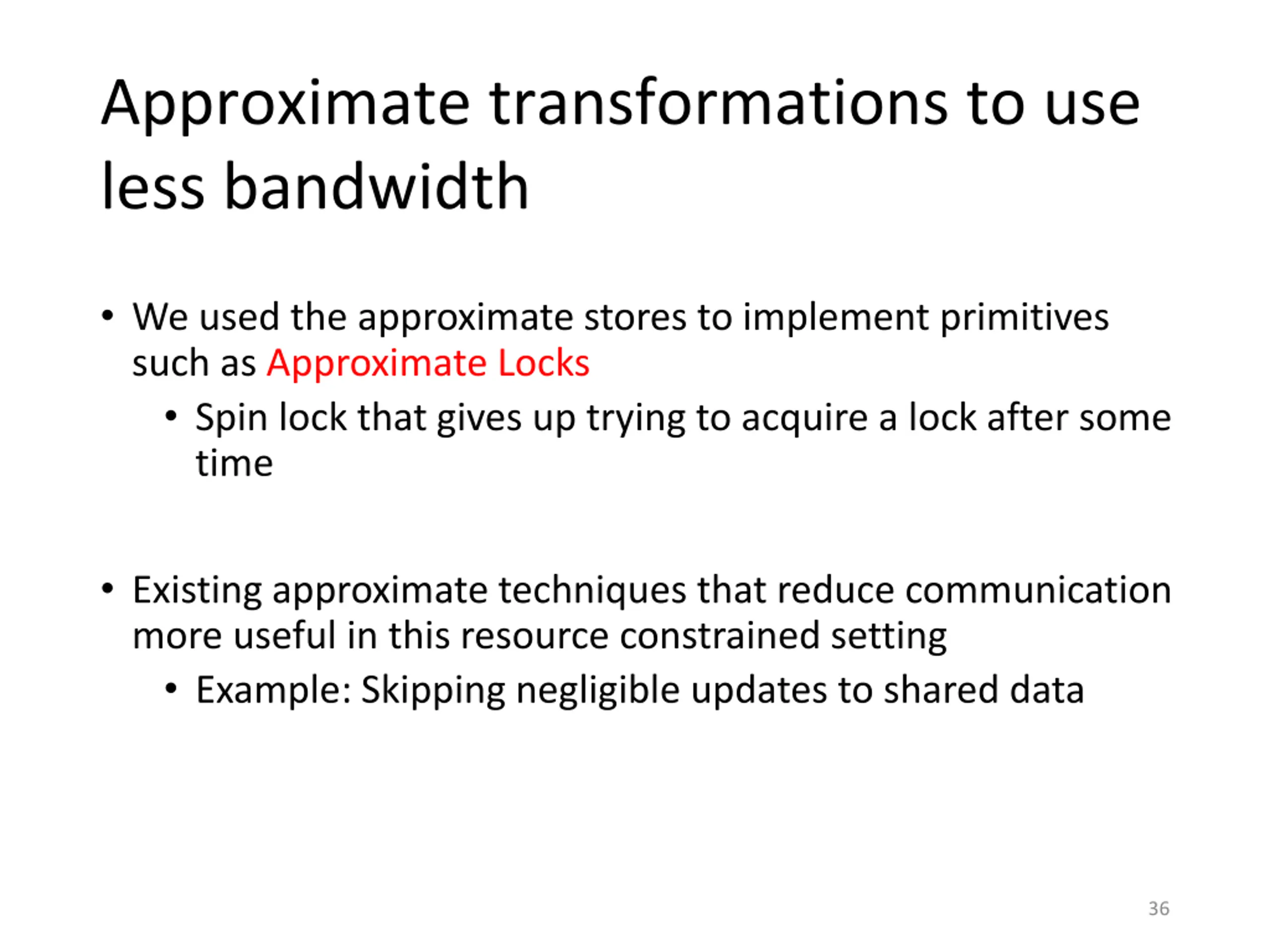 Approximate transformations to use less bandwidth

• We used the approximate stores to implement primitives such as Approximate Locks
  • Spin lock that gives up trying to acquire a lock after some time

• Existing approximate techniques that reduce communication more useful in this resource constrained setting
  • Example: Skipping negligible updates to shared data

36